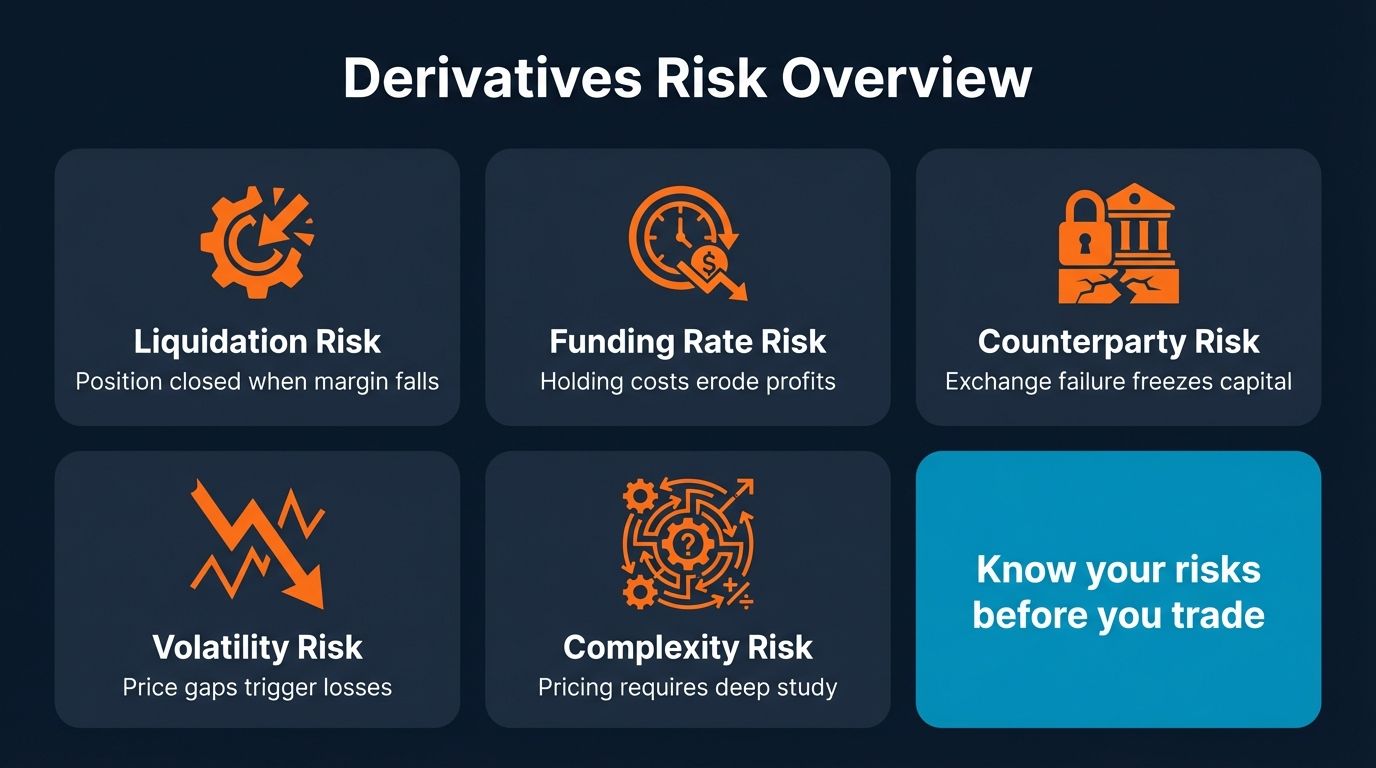 Derivatives Risk Overview

Liquidation Risk
Position closed when margin falls

Funding Rate Risk
Holding costs erode profits

Counterparty Risk
Exchange failure freezes capital

Volatility Risk
Price gaps trigger losses

Complexity Risk
Pricing requires deep study

Know your risks before you trade